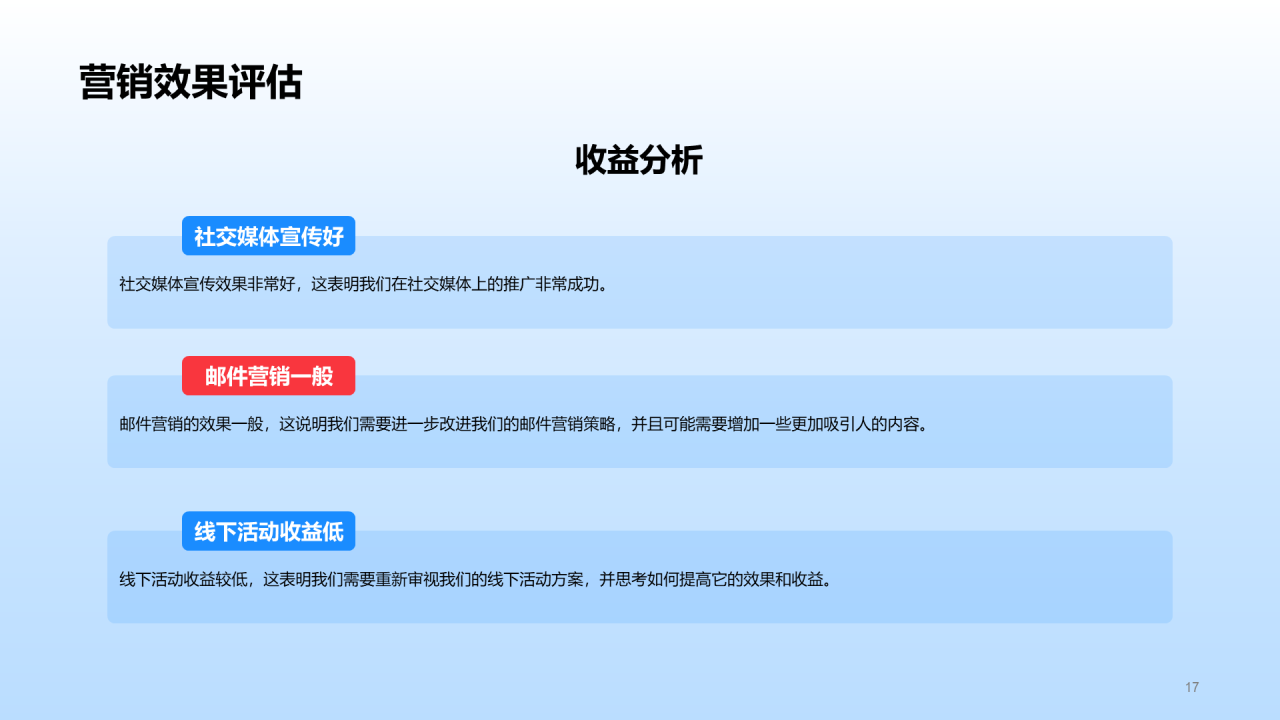 营销效果评估

收益分析

社交媒体宣传好

社交媒体宣传效果非常好，这表明我们在社交媒体上的推广非常成功。

邮件营销一般

邮件营销的效果一般，这说明我们需要进一步改进我们的邮件营销策略，并且可能需要增加一些更加吸引人的内容。

线下活动收益低

线下活动收益较低，这表明我们需要重新审视我们的线下活动方案，并思考如何提高它的效果和收益。

17